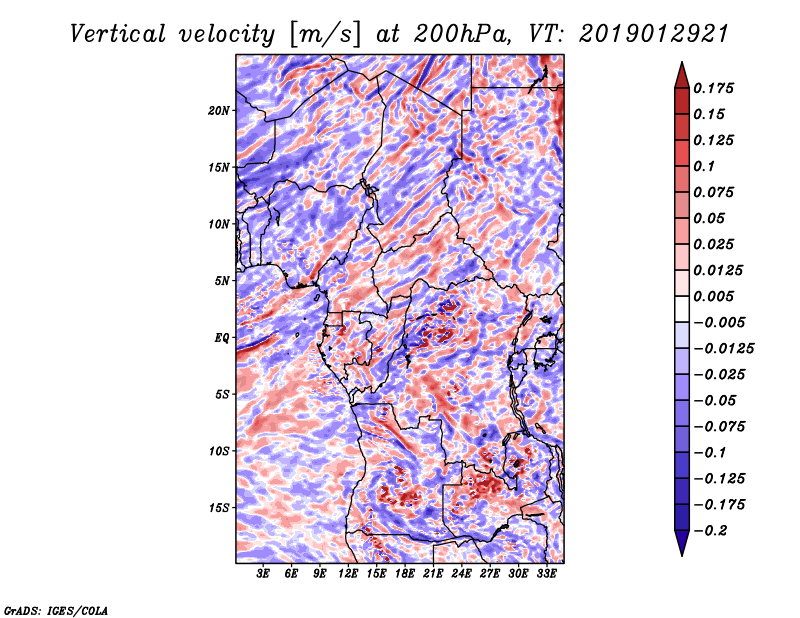 Vertical velocity [m/s] at 200hPa, VT: 2019012921

20N
15N
10N
5N
EQ
5S
10S
15S

3E 6E 9E 12E 15E 18E 21E 24E 27E 30E 33E

0.175
0.15
0.125
0.1
0.075
0.05
0.025
0.0125
0.005
−0.005
−0.0125
−0.025
−0.05
−0.075
−0.1
−0.125
−0.175
−0.2

GrADS: IGES/COLA